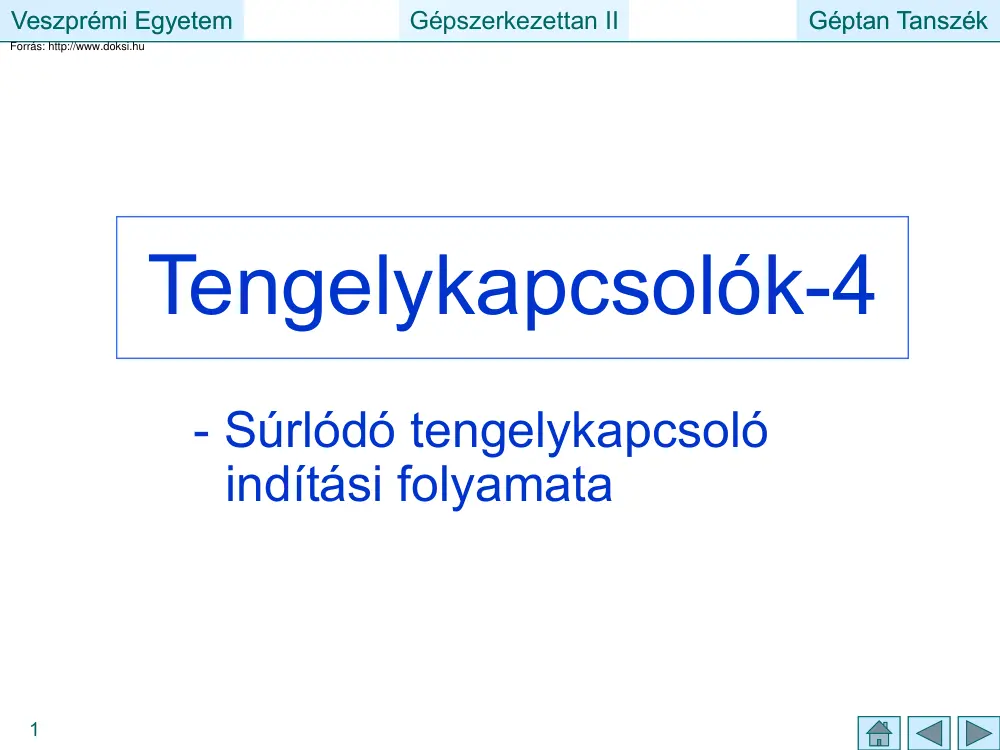 Veszprémi Egyetem
Gépszerkezettan II
Géptan Tanszék

Forrás: http://www.doksi.hu

Tengelykapcsolók-4

- Súrlódó tengelykapcsoló indítási folyamata

1